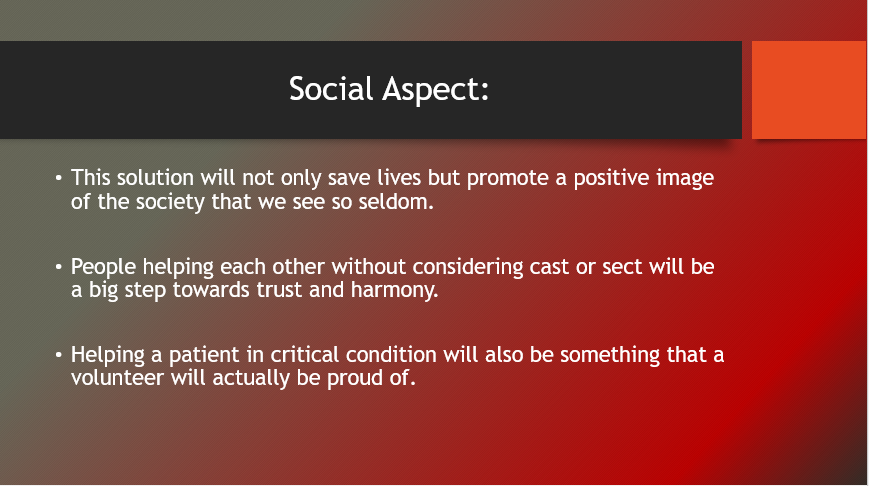 Social Aspect:

• This solution will not only save lives but promote a positive image of the society that we see so seldom.

• People helping each other without considering cast or sect will be a big step towards trust and harmony.

• Helping a patient in critical condition will also be something that a volunteer will actually be proud of.